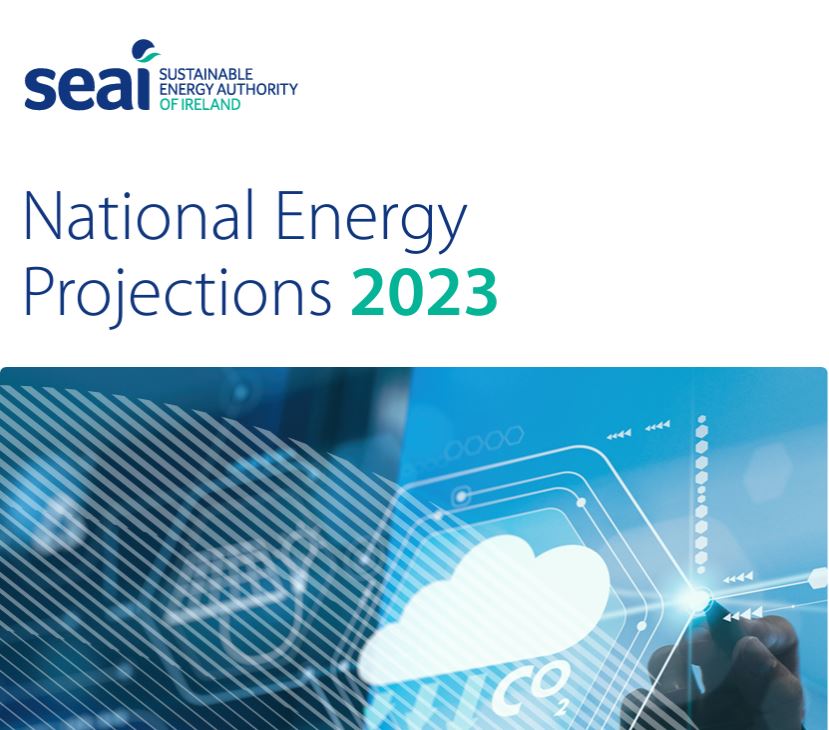 seai SUSTAINABLE ENERGY AUTHORITY OF IRELAND

National Energy Projections 2023

$CO_2$